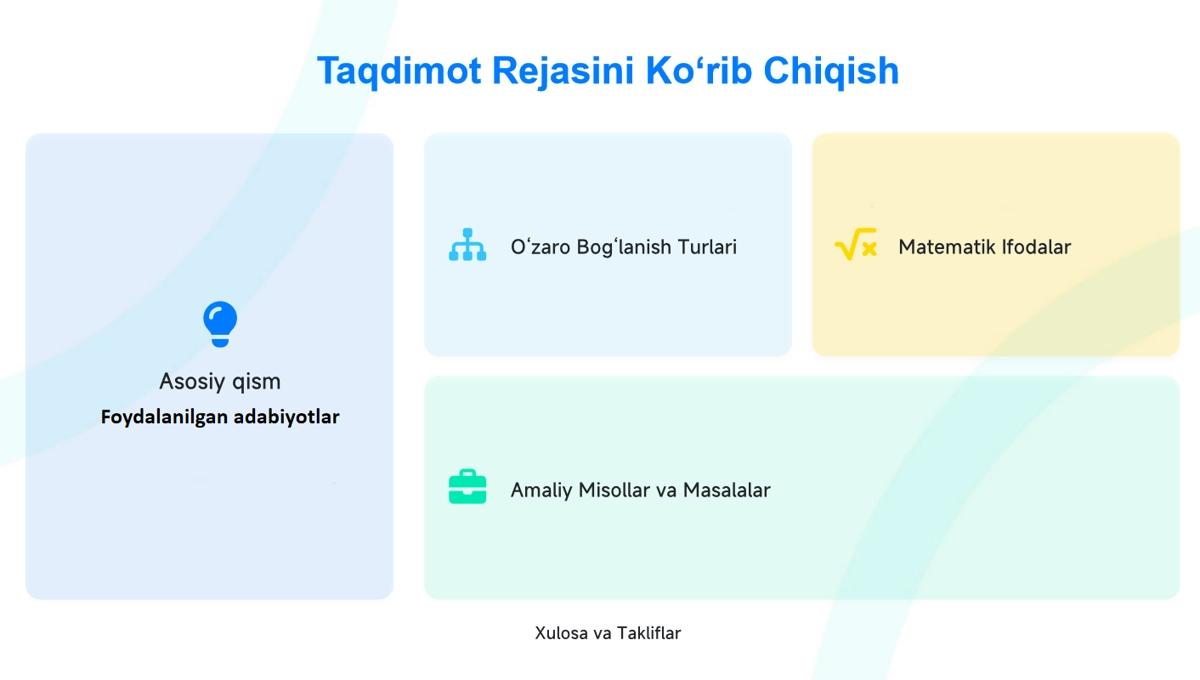 Taqdimot Rejasini Ko‘rib Chiqish

Asosiy qism

Foydalanilgan adabiyotlar

O‘zaro Bog‘lanish Turlari

Matematik Ifodalar

Amaliy Misollar va Masalalar

Xulosa va Takliflar